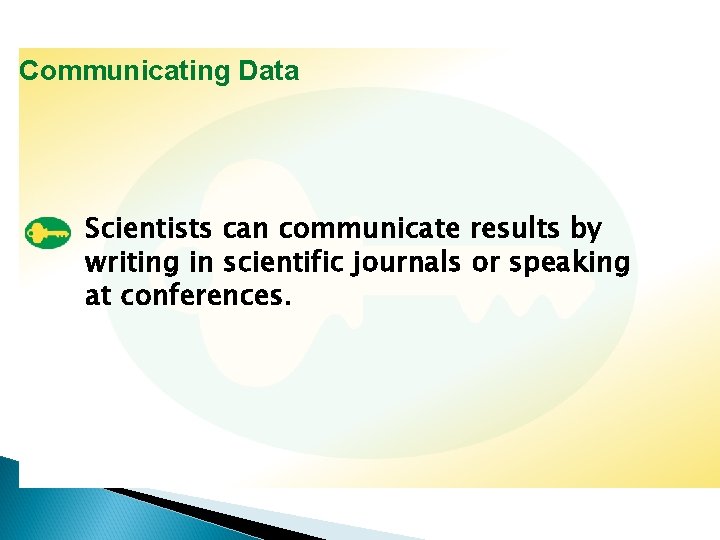 Communicating Data

Scientists can communicate results by writing in scientific journals or speaking at conferences.